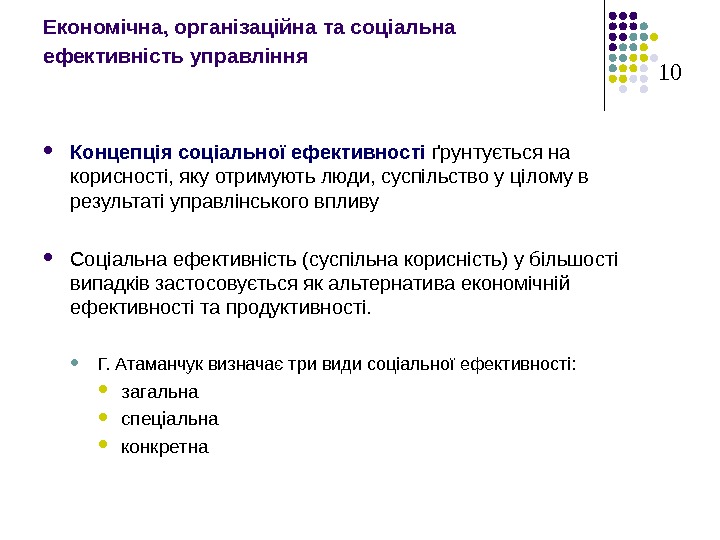 Економічна, організаційна та соціальна ефективність управління

10

- **Концепція соціальної ефективності** ґрунтується на корисності, яку отримують люди, суспільство у цілому в результаті управлінського впливу

- Соціальна ефективність (суспільна корисність) у більшості випадків застосовується як альтернатива економічній ефективності та продуктивності.

 - Г. Атаманчук визначає три види соціальної ефективності:
 - загальна
 - спеціальна
 - конкретна